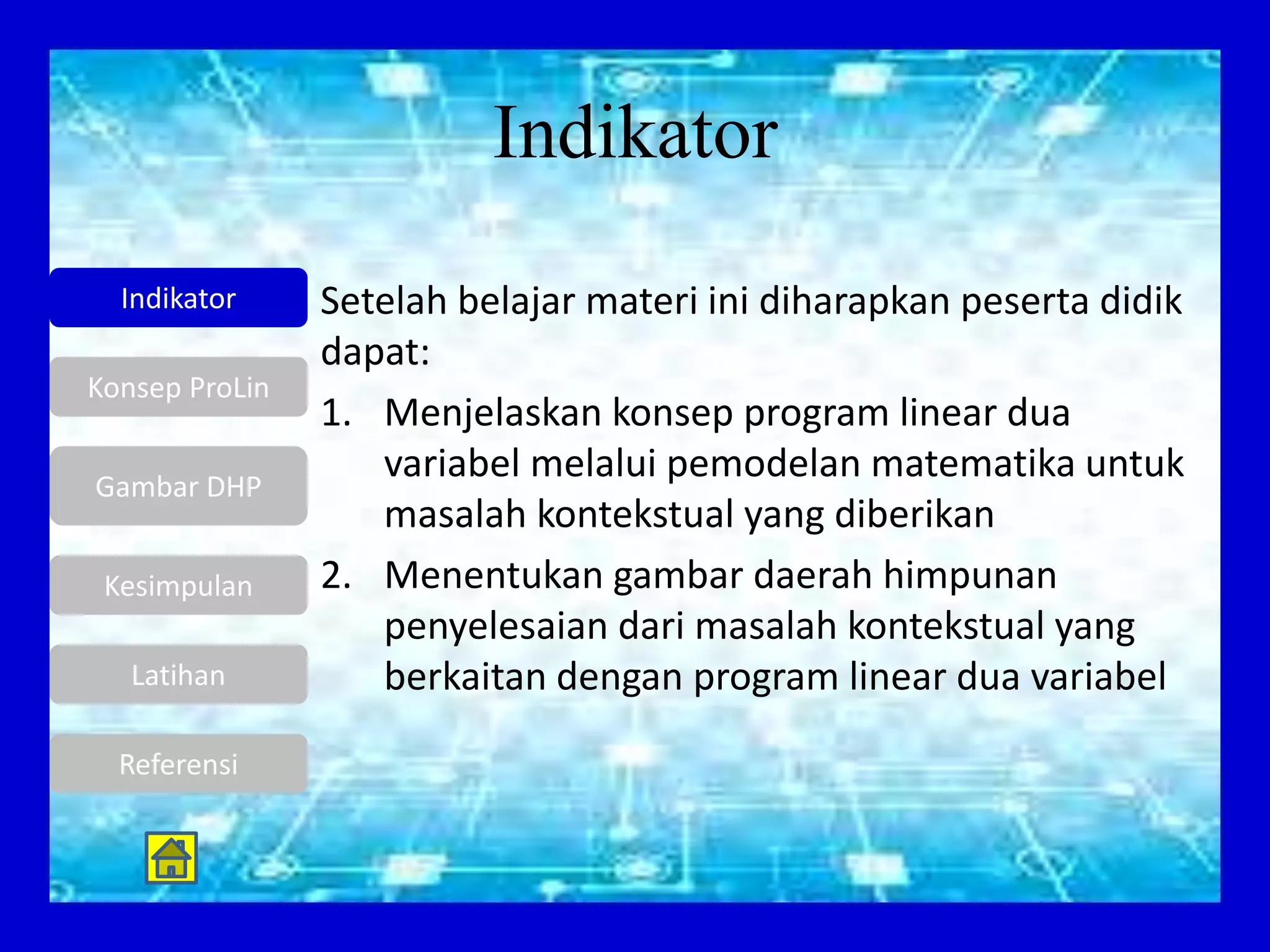 Indikator

Indikator

Konsep ProLin

Gambar DHP

Kesimpulan

Latihan

Referensi

Setelah belajar materi ini diharapkan peserta didik dapat:

1. Menjelaskan konsep program linear dua variabel melalui pemodelan matematika untuk masalah kontekstual yang diberikan

2. Menentukan gambar daerah himpunan penyelesaian dari masalah kontekstual yang berkaitan dengan program linear dua variabel